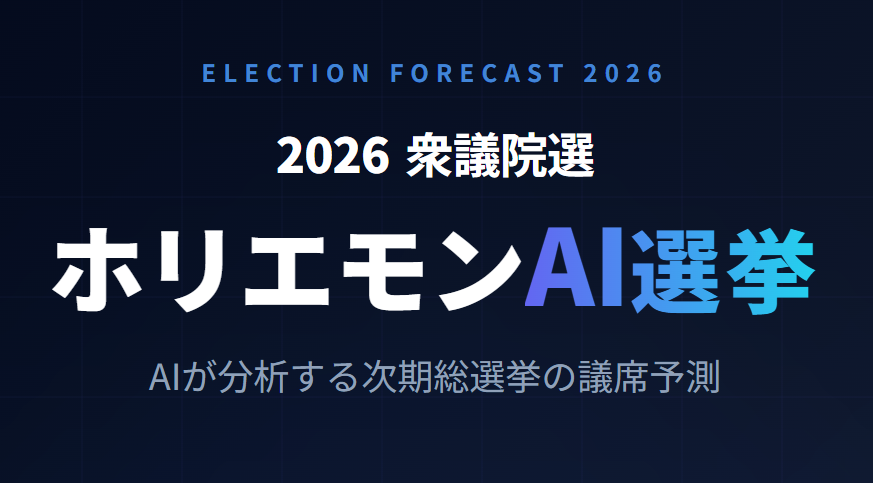 ELECTION FORECAST 2026

2026 衆議院選

ホリエモンAI選挙

AIが分析する次期総選挙の議席予測